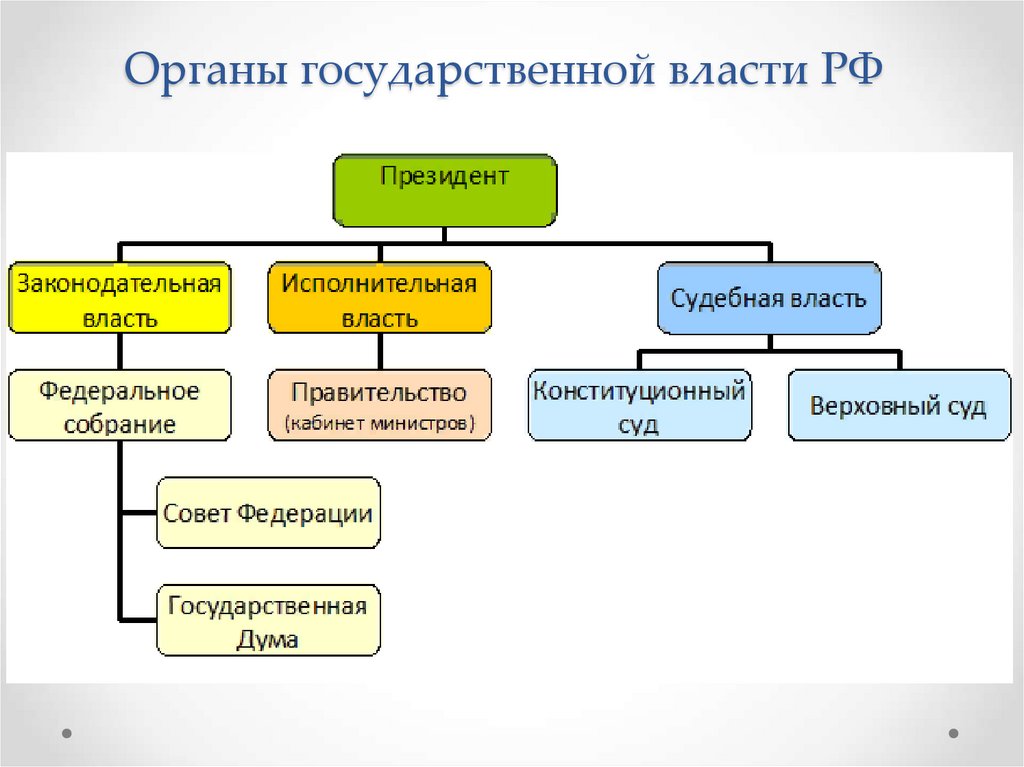 Органы государственной власти РФ

Президент

Законодательная власть

Исполнительная власть

Судебная власть

Федеральное собрание

Правительство (кабинет министров)

Конституционный суд

Верховный суд

Совет Федерации

Государственная Дума